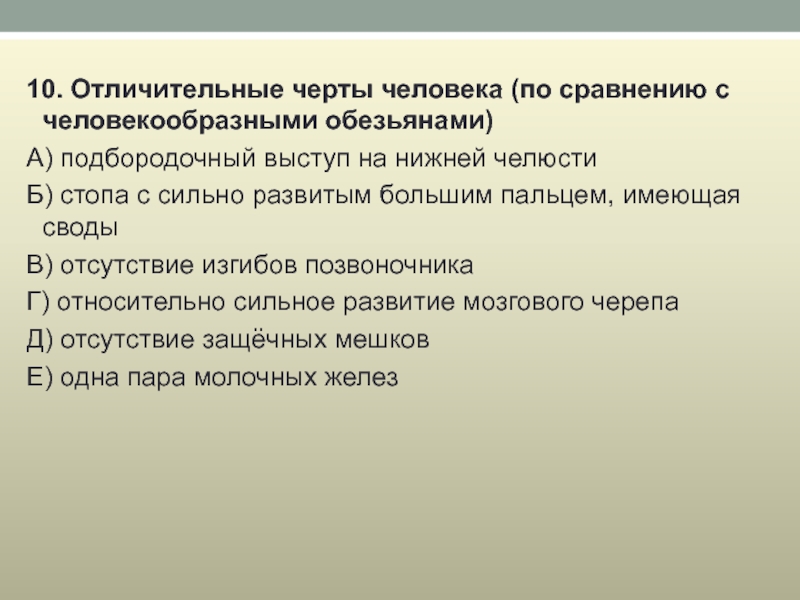 10. Отличительные черты человека (по сравнению с человекообразными обезьянами)

А) подбородочный выступ на нижней челюсти

Б) стопа с сильно развитым большим пальцем, имеющая своды

В) отсутствие изгибов позвоночника

Г) относительно сильное развитие мозгового черепа

Д) отсутствие защёчных мешков

Е) одна пара молочных желез